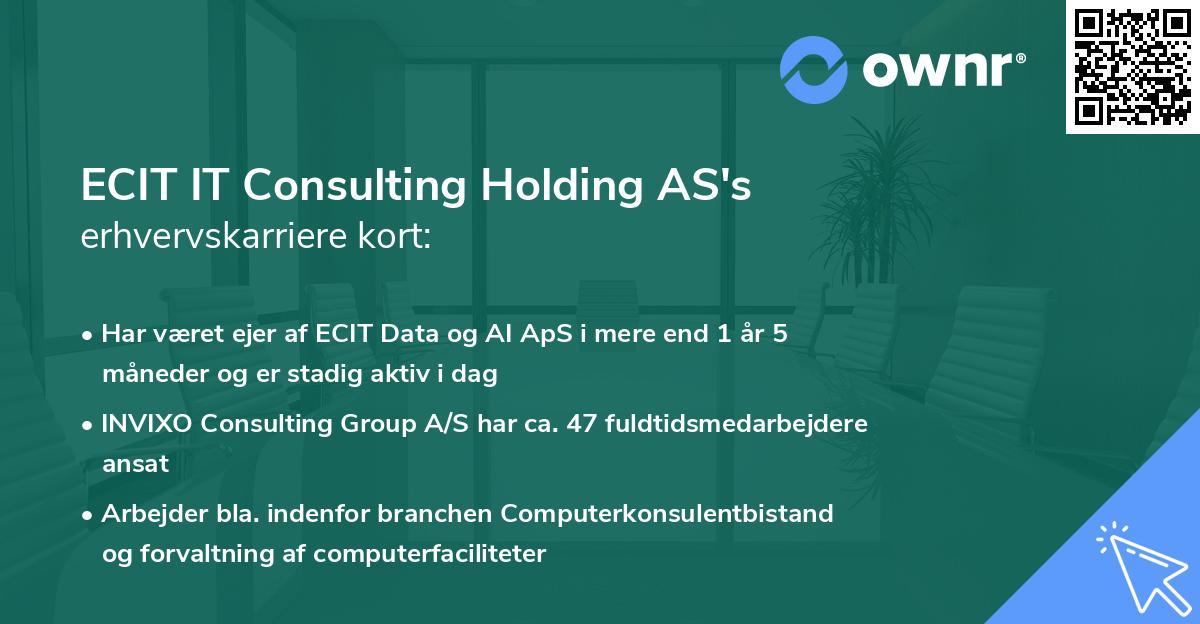 ownr®

ECIT IT Consulting Holding AS's
erhvervskarriere kort:

• Har været ejer af ECIT Data og AI ApS i mere end 1 år 5 måneder og er stadig aktiv i dag

• INVIXO Consulting Group A/S har ca. 47 fuldtidsmedarbejdere ansat

• Arbejder bla. indenfor branchen Computerkonsulentbistand og forvaltning af computerfaciliteter